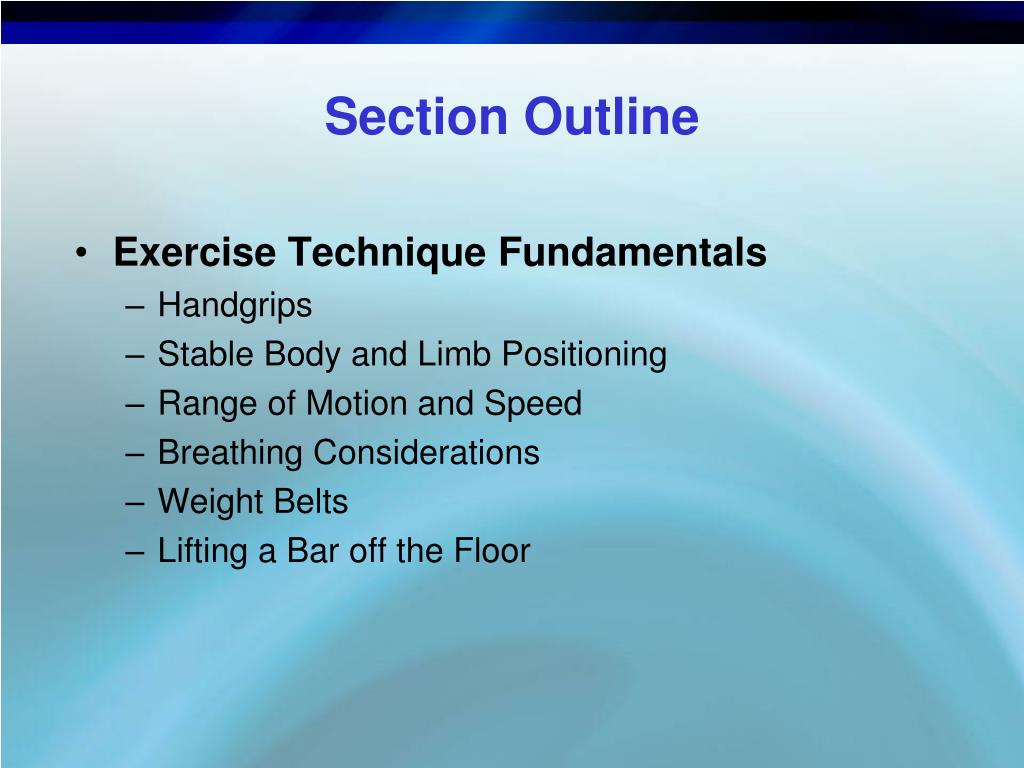 Section Outline

• Exercise Technique Fundamentals
– Handgrips
– Stable Body and Limb Positioning
– Range of Motion and Speed
– Breathing Considerations
– Weight Belts
– Lifting a Bar off the Floor